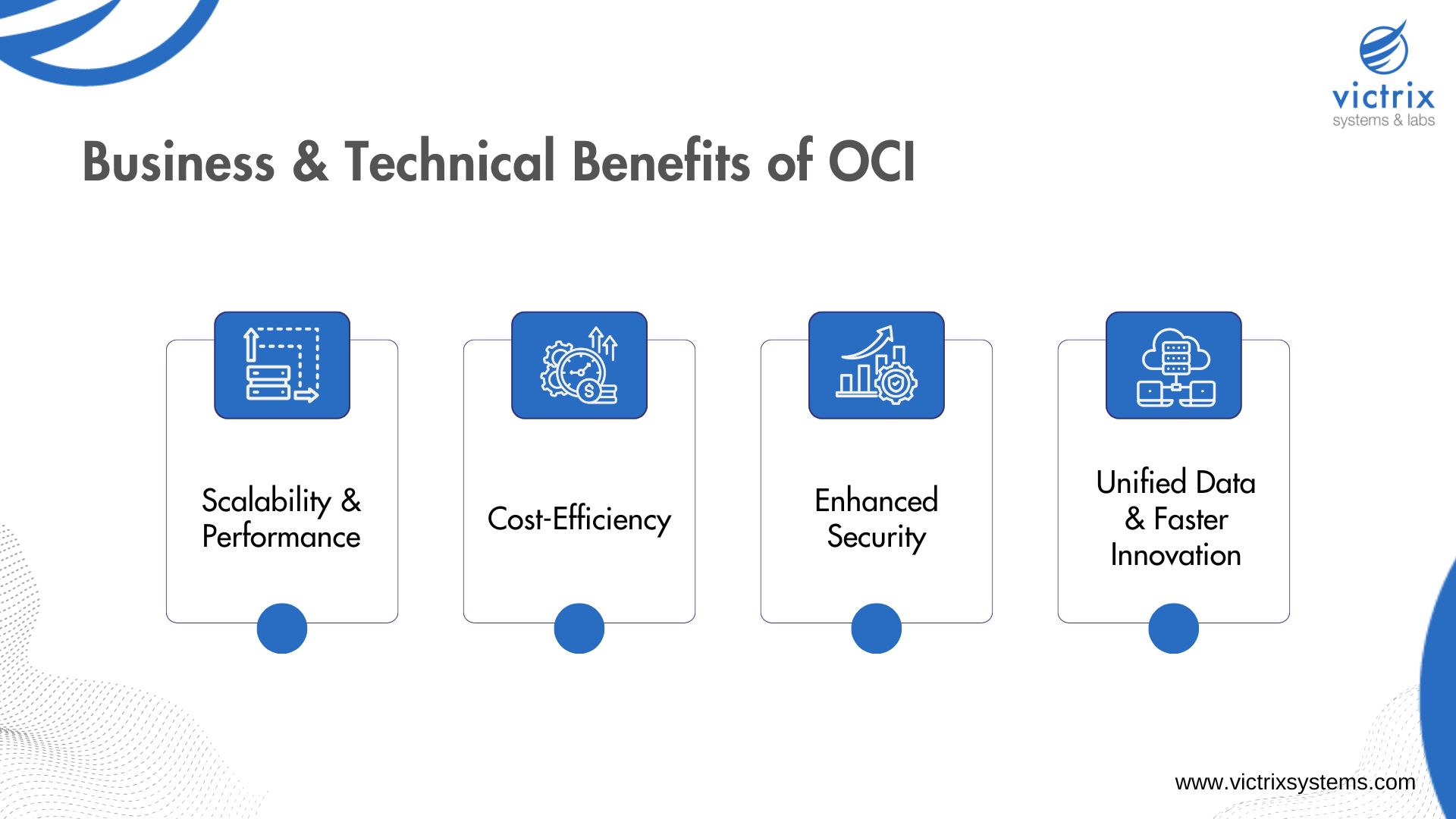 victrix
systems & labs

Business & Technical Benefits of OCI

Scalability & Performance

Cost-Efficiency

Enhanced Security

Unified Data & Faster Innovation

www.victrixsystems.com